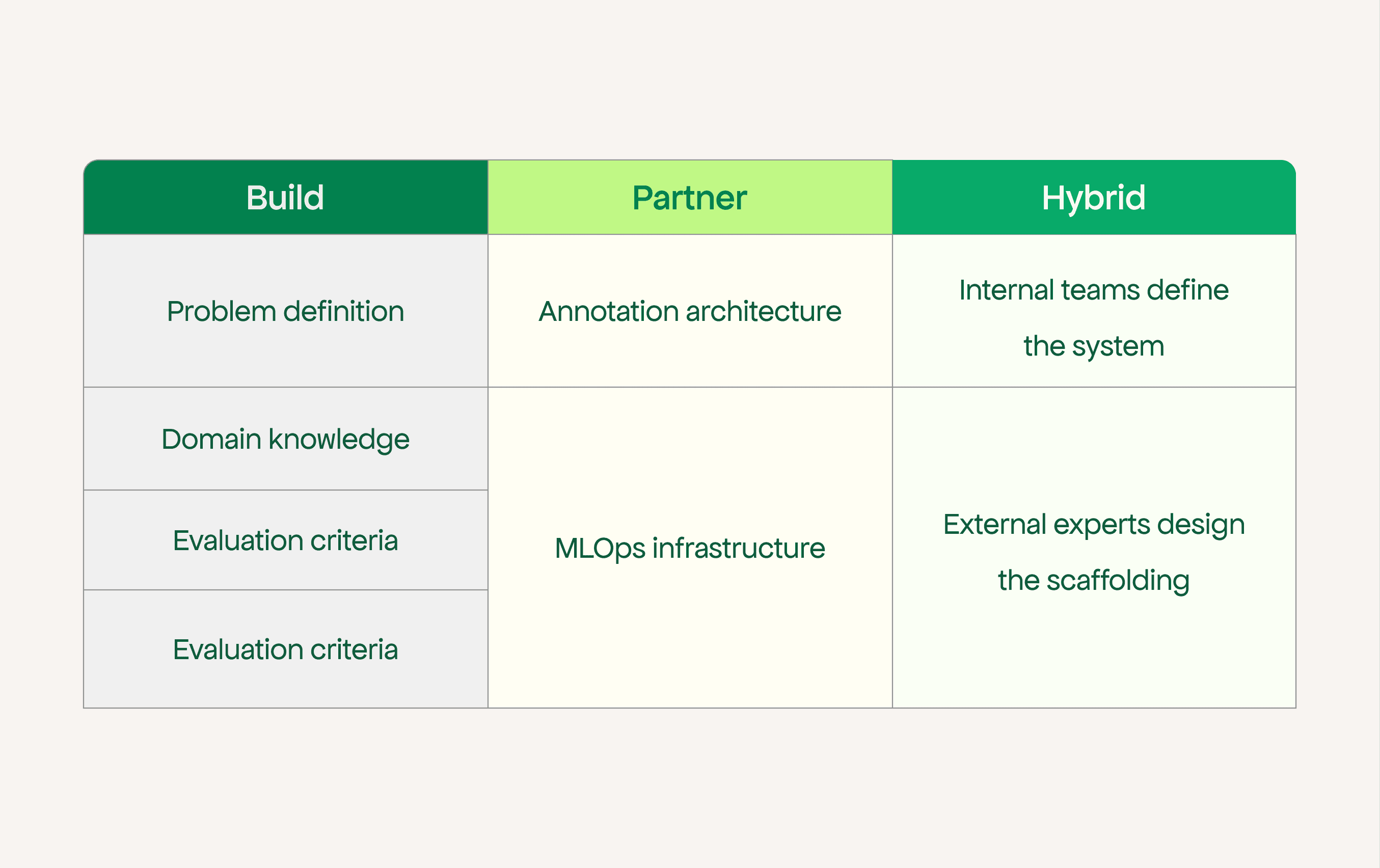 | Build | Partner | Hybrid |
|---|---|---|
| Problem definition | Annotation architecture | Internal teams define the system |
| Domain knowledge | MLOps infrastructure | External experts design the scaffolding |
| Evaluation criteria | | |
| Evaluation criteria | | |